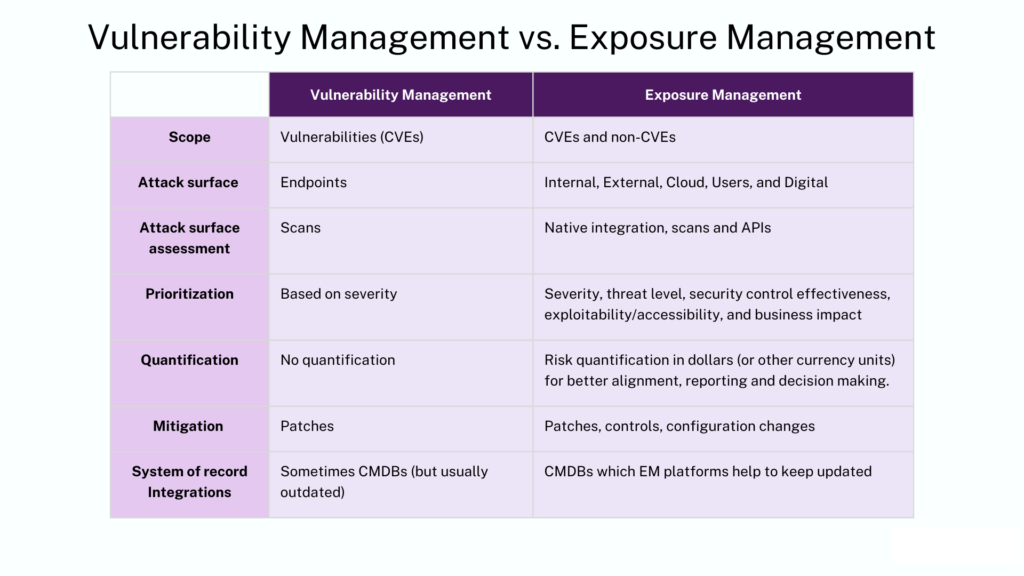 Vulnerability Management vs. Exposure Management

| | Vulnerability Management | Exposure Management |
|---|---|---|
| Scope | Vulnerabilities (CVEs) | CVEs and non-CVEs |
| Attack surface | Endpoints | Internal, External, Cloud, Users, and Digital |
| Attack surface assessment | Scans | Native integration, scans and APIs |
| Prioritization | Based on severity | Severity, threat level, security control effectiveness, exploitability/accessibility, and business impact |
| Quantification | No quantification | Risk quantification in dollars (or other currency units) for better alignment, reporting and decision making. |
| Mitigation | Patches | Patches, controls, configuration changes |
| System of record Integrations | Sometimes CMDBs (but usually outdated) | CMDBs which EM platforms help to keep updated |